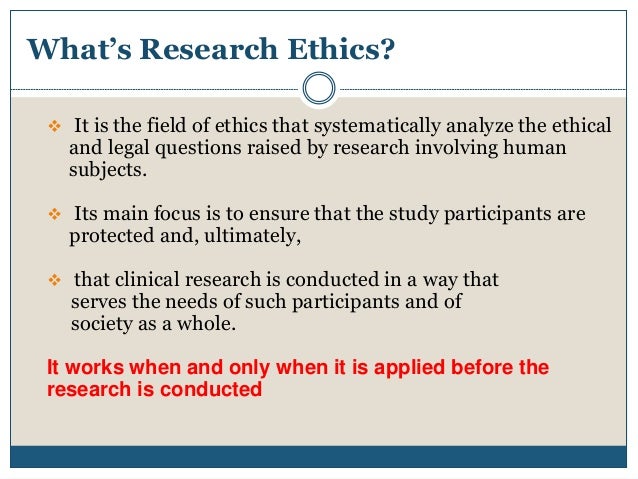 What’s Research Ethics?

❖ It is the field of ethics that systematically analyze the ethical and legal questions raised by research involving human subjects.

❖ Its main focus is to ensure that the study participants are protected and, ultimately,

❖ that clinical research is conducted in a way that serves the needs of such participants and of society as a whole.

It works when and only when it is applied before the research is conducted